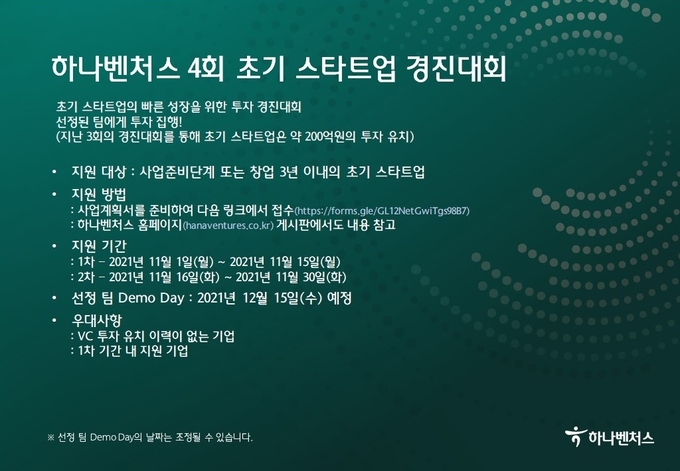 하나벤처스 4회 초기 스타트업 경진대회

초기 스타트업의 빠른 성장을 위한 투자 경진대회
선정된 팀에게 투자 집행!
(지난 3회의 경진대회를 통해 초기 스타트업은 약 200억원의 투자 유치)

• 지원 대상 : 사업준비단계 또는 창업 3년 이내의 초기 스타트업

• 지원 방법
: 사업계획서를 준비하여 다음 링크에서 접수(https://forms.gle/GL12NetGwiTgs98B7)
: 하나벤처스 홈페이지(hanaventures.co.kr) 게시판에서도 내용 참고

• 지원 기간
: 1차 – 2021년 11월 1일(월) ~ 2021년 11월 15일(월)
: 2차 – 2021년 11월 16일(화) ~ 2021년 11월 30일(화)

• 선정 팀 Demo Day : 2021년 12월 15일(수) 예정

• 우대사항
: VC 투자 유치 이력이 없는 기업
: 1차 기간 내 지원 기업

※ 선정 팀 Demo Day의 날짜는 조정될 수 있습니다.

하나벤처스